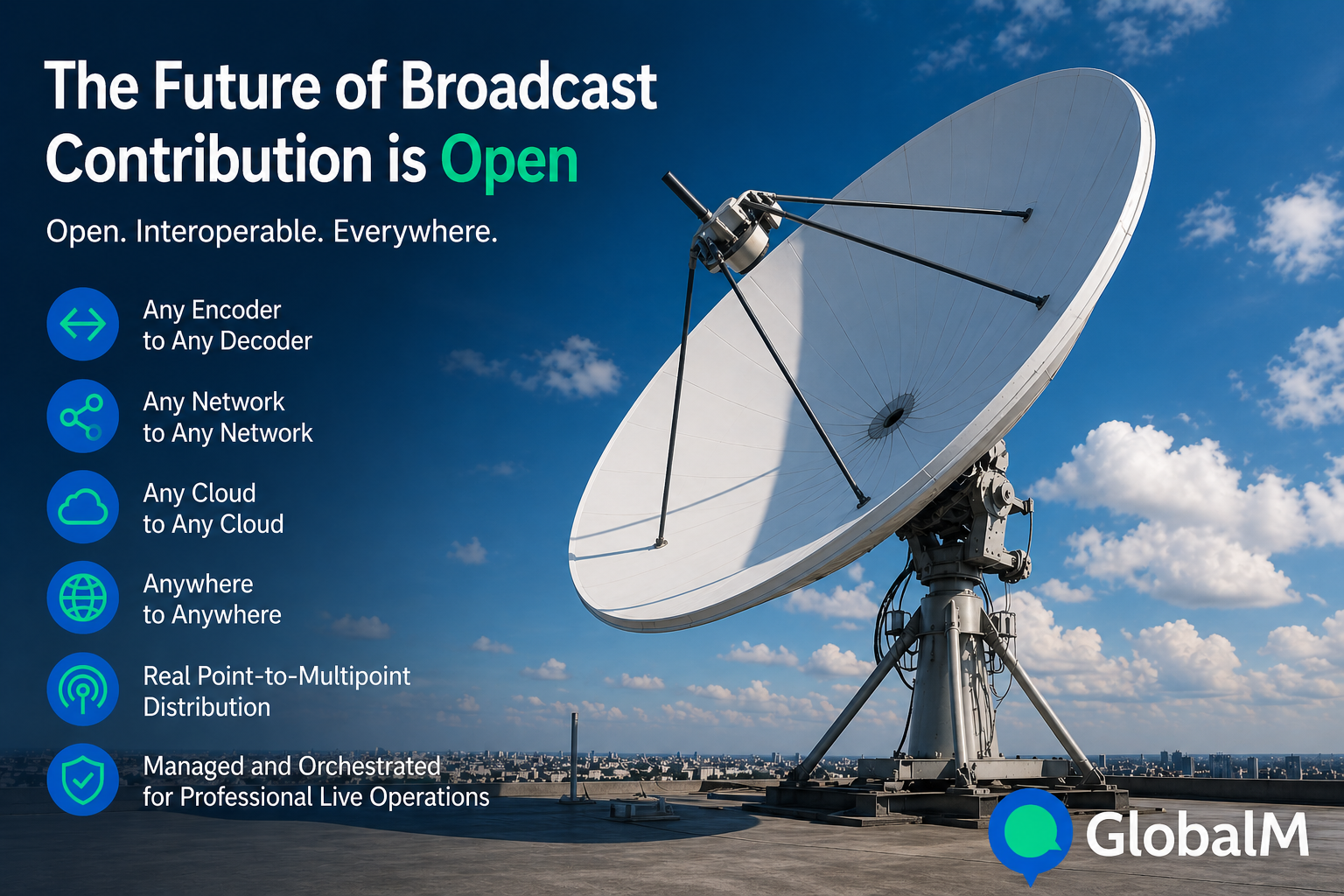 The Future of Broadcast Contribution is Open

Open. Interoperable. Everywhere.

Any Encoder to Any Decoder

Any Network to Any Network

Any Cloud to Any Cloud

Anywhere to Anywhere

Real Point-to-Multipoint Distribution

Managed and Orchestrated for Professional Live Operations

GlobalM